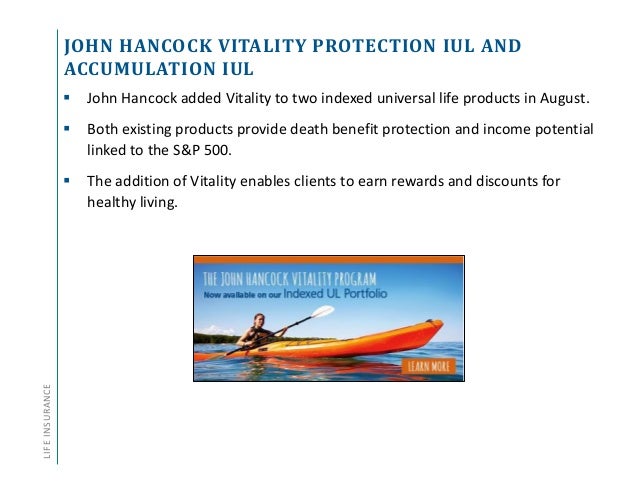 JOHN HANCOCK VITALITY PROTECTION IUL AND ACCUMULATION IUL

▪ John Hancock added Vitality to two indexed universal life products in August.

▪ Both existing products provide death benefit protection and income potential linked to the S&P 500.

▪ The addition of Vitality enables clients to earn rewards and discounts for healthy living.

THE JOHN HANCOCK VITALITY PROGRAM
Now available on our Indexed UL Portfolio

LEARN MORE

LIFE INSURANCE